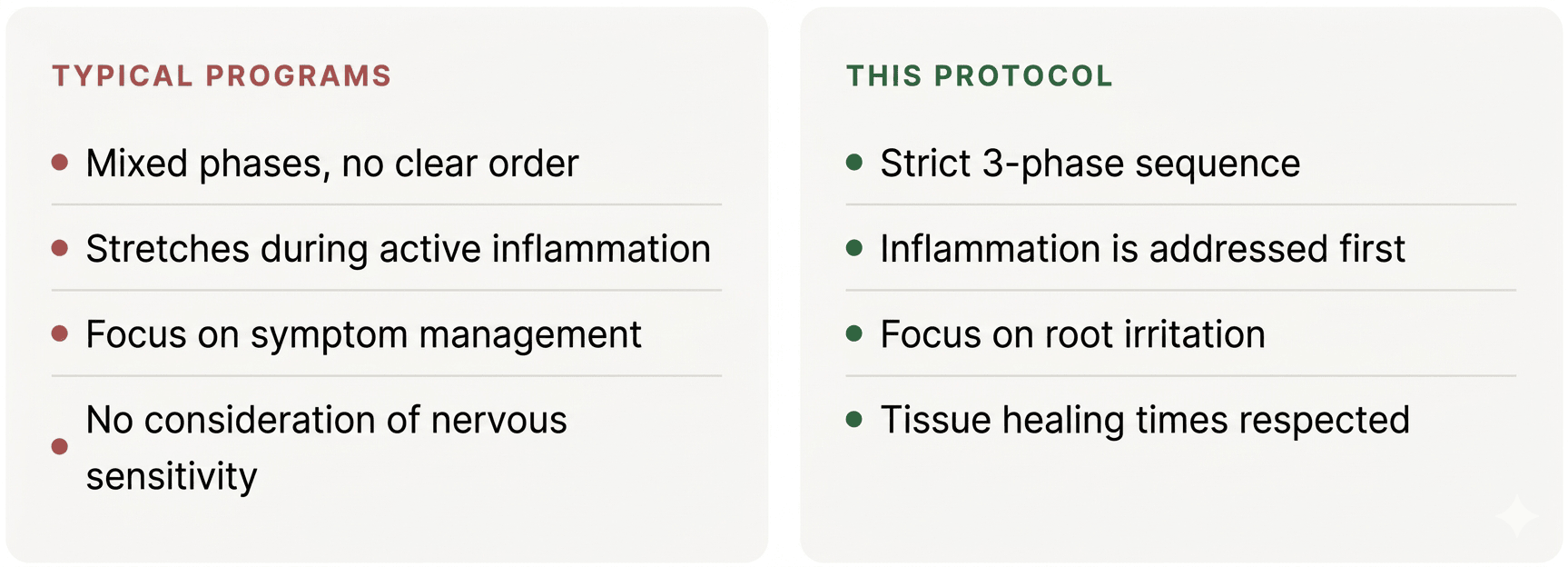 TYPICAL PROGRAMS

- Mixed phases, no clear order
- Stretches during active inflammation
- Focus on symptom management
- No consideration of nervous sensitivity

THIS PROTOCOL

- Strict 3-phase sequence
- Inflammation is addressed first
- Focus on root irritation
- Tissue healing times respected